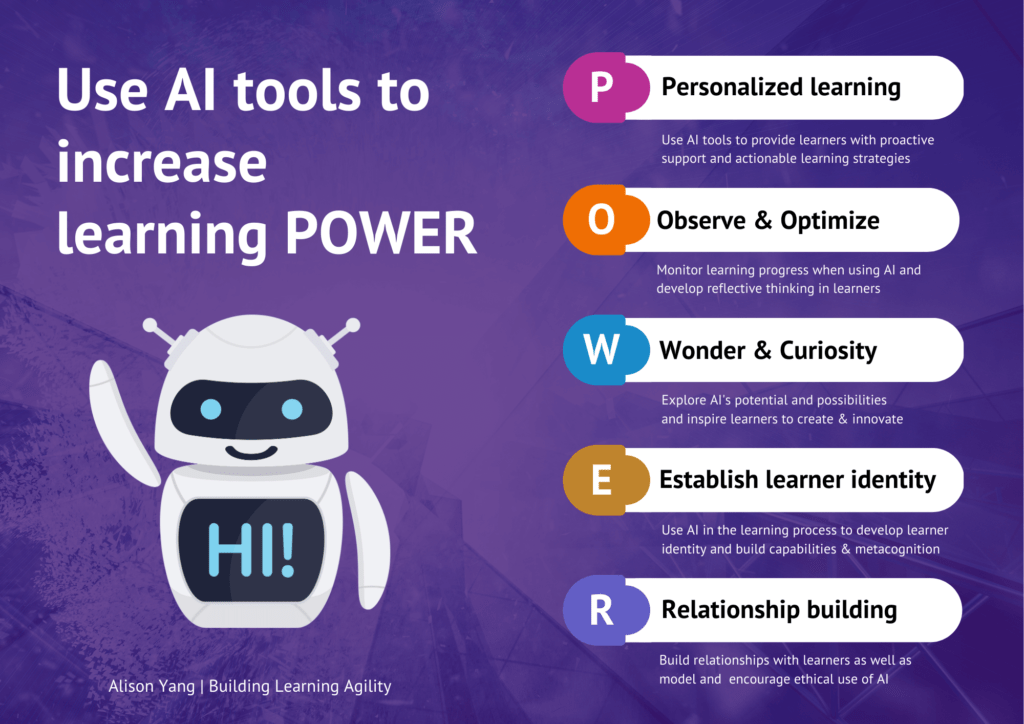 Use AI tools to increase learning POWER

HI!

Alison Yang | Building Learning Agility

P Personalized learning

Use AI tools to provide learners with proactive support and actionable learning strategies

O Observe & Optimize

Monitor learning progress when using AI and develop reflective thinking in learners

W Wonder & Curiosity

Explore AI's potential and possibilities and inspire learners to create & innovate

E Establish learner identity

Use AI in the learning process to develop learner identity and build capabilities & metacognition

R Relationship building

Build relationships with learners as well as model and encourage ethical use of AI